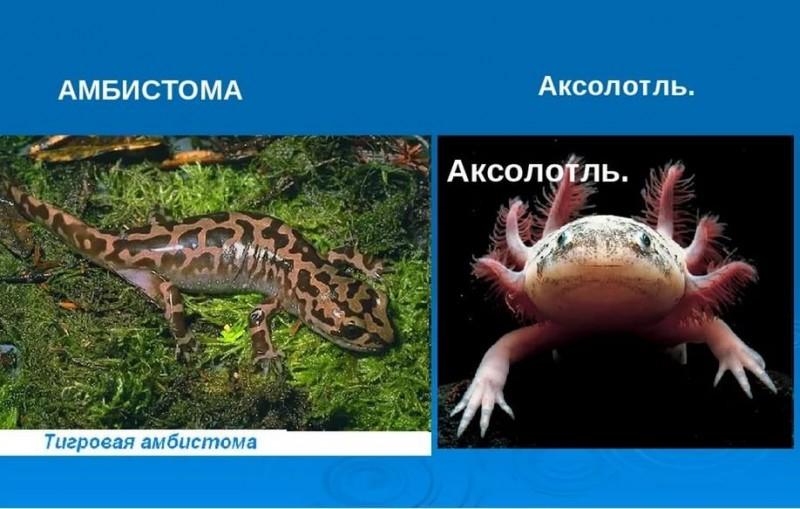 АМБИСТОМА

Аксолотль.

Аксолотль.

Тигровая амбистома